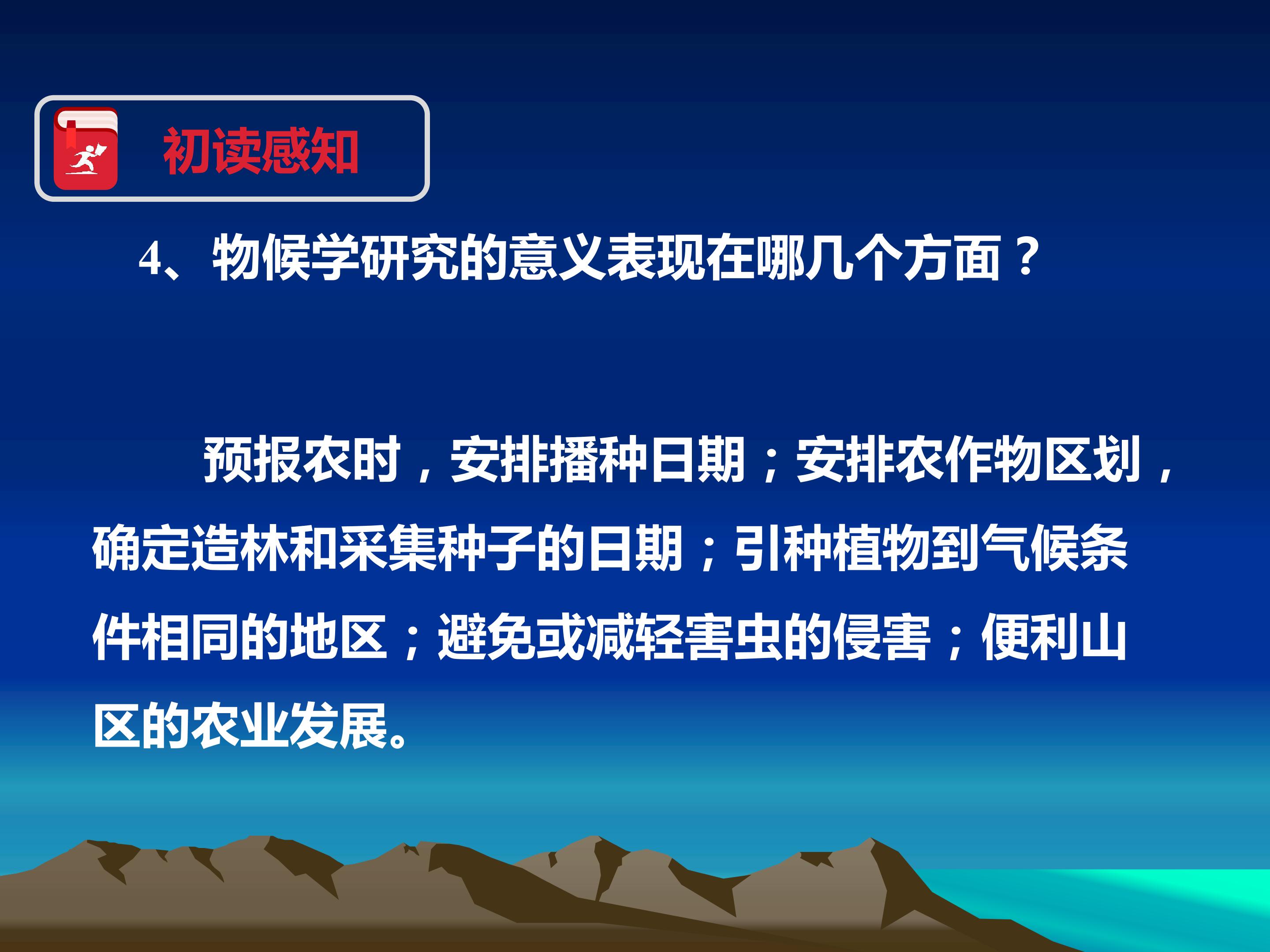 初读感知

4、物候学研究的意义表现在哪几个方面？

预报农时，安排播种日期；安排农作物区划，确定造林和采集种子的日期；引种植物到气候条件相同的地区；避免或减轻害虫的侵害；便利山区的农业发展。